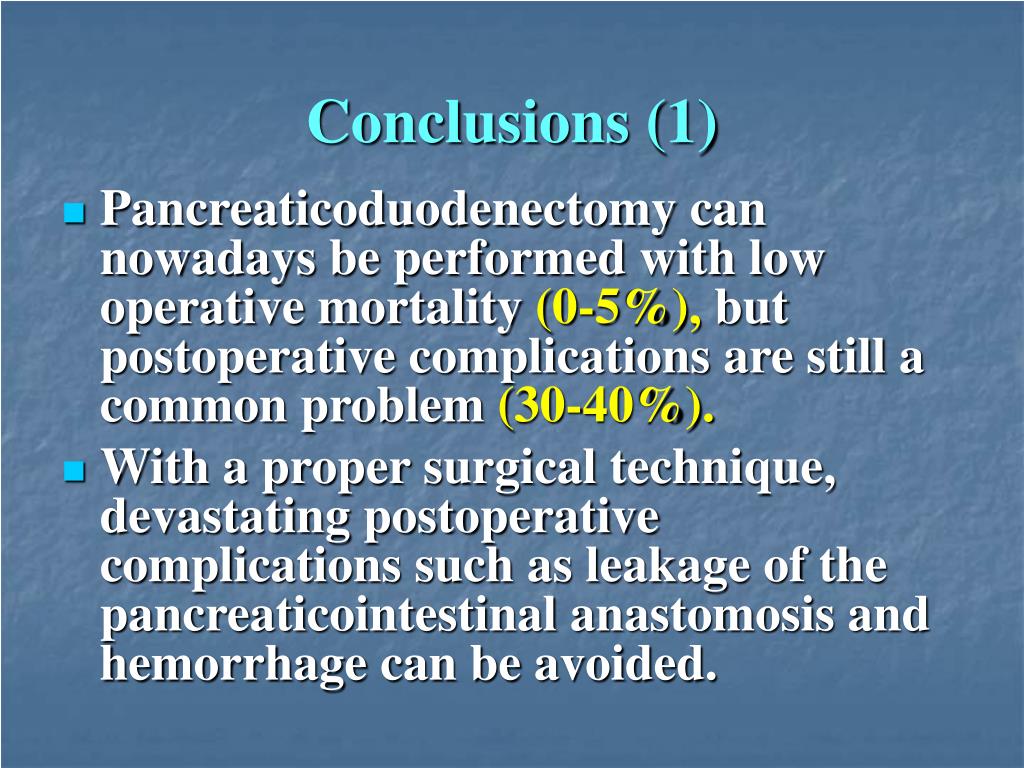 Conclusions (1)

Pancreaticoduodenectomy can nowadays be performed with low operative mortality (0-5%), but postoperative complications are still a common problem (30-40%).

With a proper surgical technique, devastating postoperative complications such as leakage of the pancreaticointestinal anastomosis and hemorrhage can be avoided.